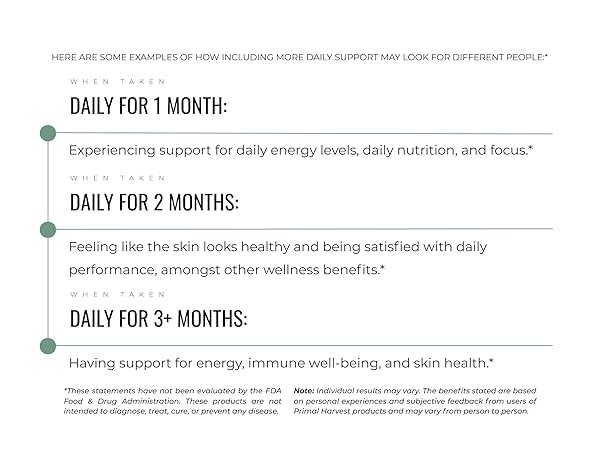 HERE ARE SOME EXAMPLES OF HOW INCLUDING MORE DAILY SUPPORT MAY LOOK FOR DIFFERENT PEOPLE:*

WHEN TAKEN

DAILY FOR 1 MONTH:

Experiencing support for daily energy levels, daily nutrition, and focus.*

WHEN TAKEN

DAILY FOR 2 MONTHS:

Feeling like the skin looks healthy and being satisfied with daily performance, amongst other wellness benefits.*

WHEN TAKEN

DAILY FOR 3+ MONTHS:

Having support for energy, immune well-being, and skin health.*

*These statements have not been evaluated by the FDA Food & Drug Administration. These products are not intended to diagnose, treat, cure, or prevent any disease.

Note: Individual results may vary. The benefits stated are based on personal experiences and subjective feedback from users of Primal Harvest products and may vary from person to person.